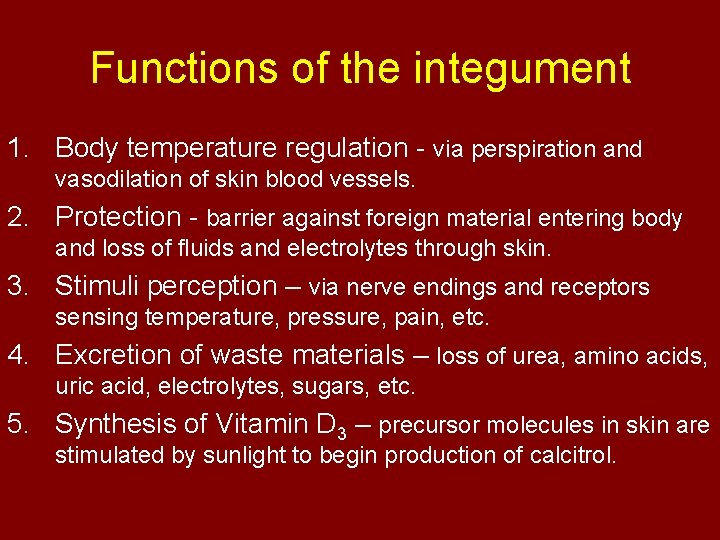 Functions of the integument

1. Body temperature regulation - via perspiration and vasodilation of skin blood vessels.

2. Protection - barrier against foreign material entering body and loss of fluids and electrolytes through skin.

3. Stimuli perception – via nerve endings and receptors sensing temperature, pressure, pain, etc.

4. Excretion of waste materials – loss of urea, amino acids, uric acid, electrolytes, sugars, etc.

5. Synthesis of Vitamin $D_3$ – precursor molecules in skin are stimulated by sunlight to begin production of calcitrol.